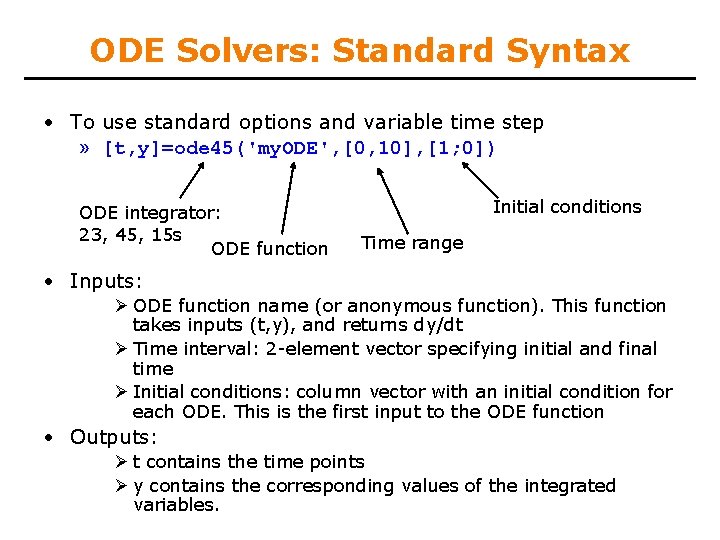 ODE Solvers: Standard Syntax

• To use standard options and variable time step
» [t,y]=ode45('myODE',[0,10],[1;0])

ODE integrator:
23, 45, 15s

ODE function

Time range

Initial conditions

• Inputs:
➢ ODE function name (or anonymous function). This function takes inputs (t,y), and returns dy/dt
➢ Time interval: 2-element vector specifying initial and final time
➢ Initial conditions: column vector with an initial condition for each ODE. This is the first input to the ODE function

• Outputs:
➢ t contains the time points
➢ y contains the corresponding values of the integrated variables.